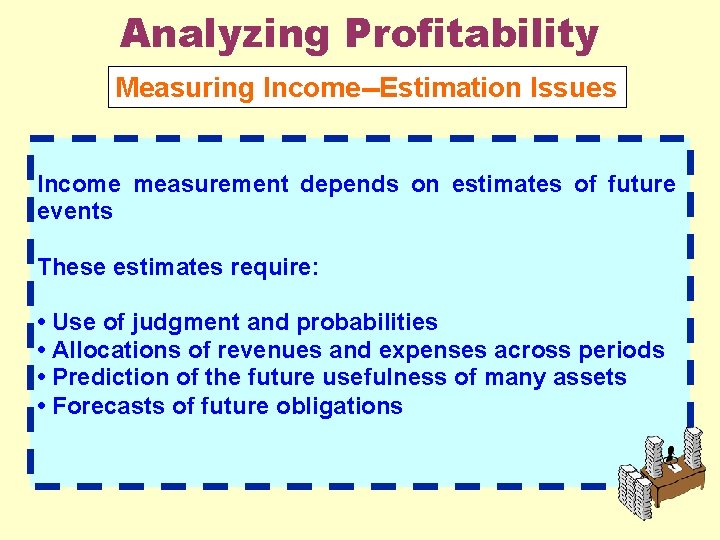 Analyzing Profitability

Measuring Income--Estimation Issues

Income measurement depends on estimates of future events

These estimates require:

• Use of judgment and probabilities
• Allocations of revenues and expenses across periods
• Prediction of the future usefulness of many assets
• Forecasts of future obligations